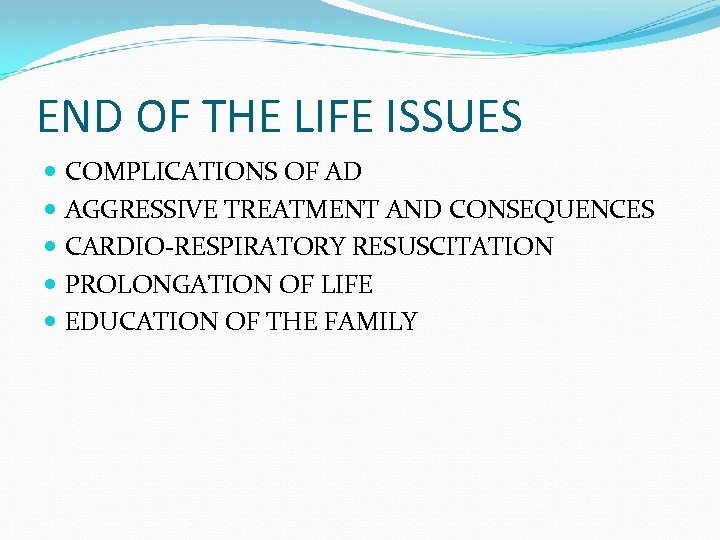 END OF THE LIFE ISSUES

- COMPLICATIONS OF AD
- AGGRESSIVE TREATMENT AND CONSEQUENCES
- CARDIO-RESPIRATORY RESUSCITATION
- PROLONGATION OF LIFE
- EDUCATION OF THE FAMILY